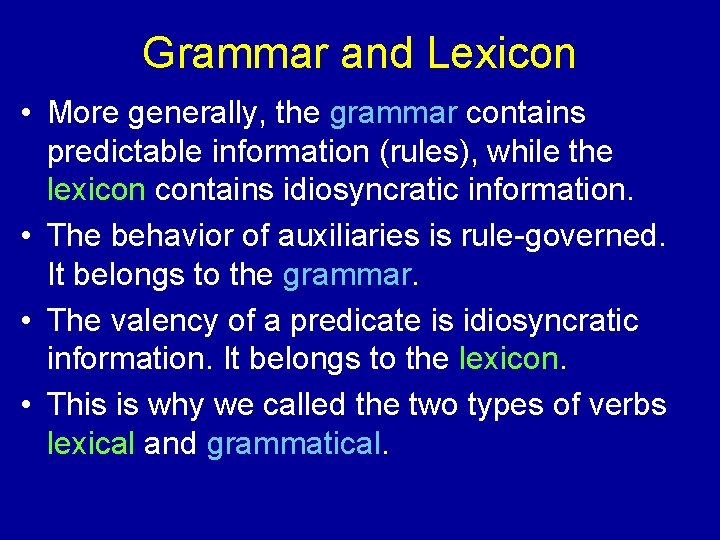 Grammar and Lexicon

• More generally, the grammar contains predictable information (rules), while the lexicon contains idiosyncratic information.

• The behavior of auxiliaries is rule-governed. It belongs to the grammar.

• The valency of a predicate is idiosyncratic information. It belongs to the lexicon.

• This is why we called the two types of verbs lexical and grammatical.